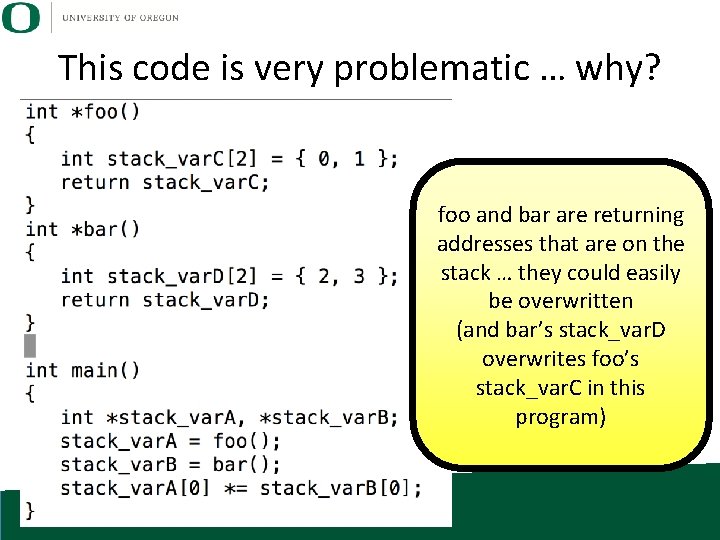 UNIVERSITY OF OREGON

This code is very problematic … why?

int *foo()
{
   int stack_varC[2] = { 0, 1 };
   return stack_varC;
}
int *bar()
{
   int stack_varD[2] = { 2, 3 };
   return stack_varD;
}

int main()
{
   int *stack_varA, *stack_varB;
   stack_varA = foo();
   stack_varB = bar();
   stack_varA[0] *= stack_varB[0];
}

foo and bar are returning addresses that are on the stack … they could easily be overwritten (and bar's stack_varD overwrites foo's stack_varC in this program)